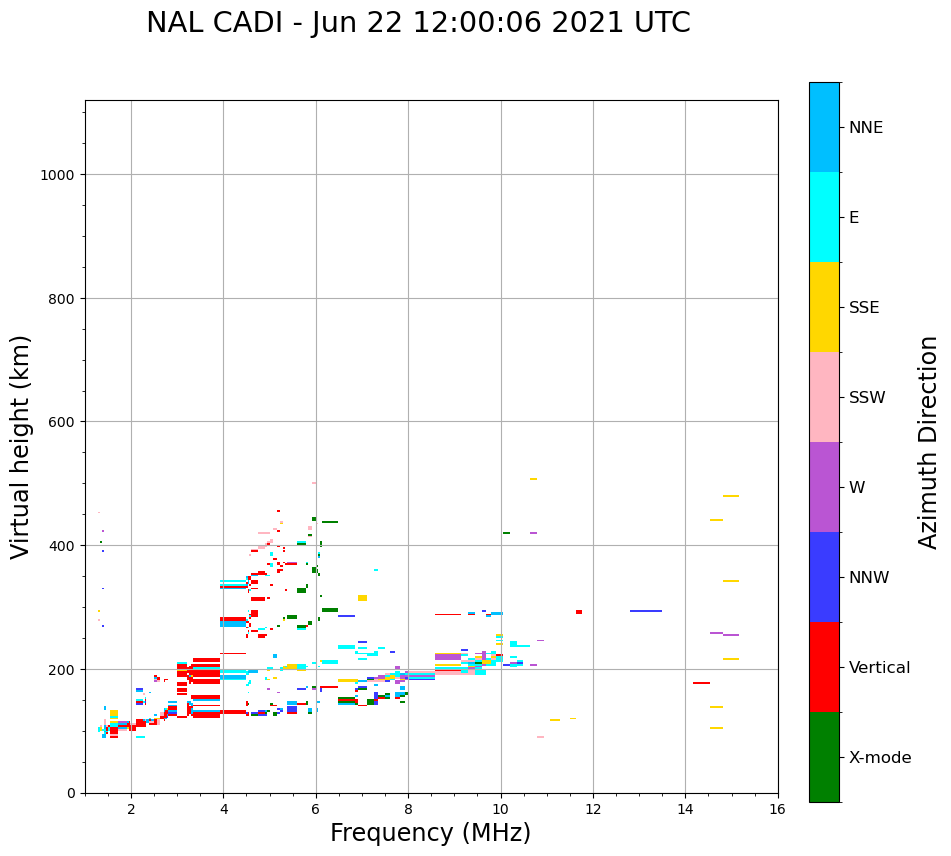 NAL CADI - Jun 22 12:00:06 2021 UTC

Virtual height (km)

1000
800
600
400
200
0

2
4
6
8
10
12
14
16

Frequency (MHz)

NNE
E
SSE
SSW
W
NNW
Vertical
X-mode

Azimuth Direction